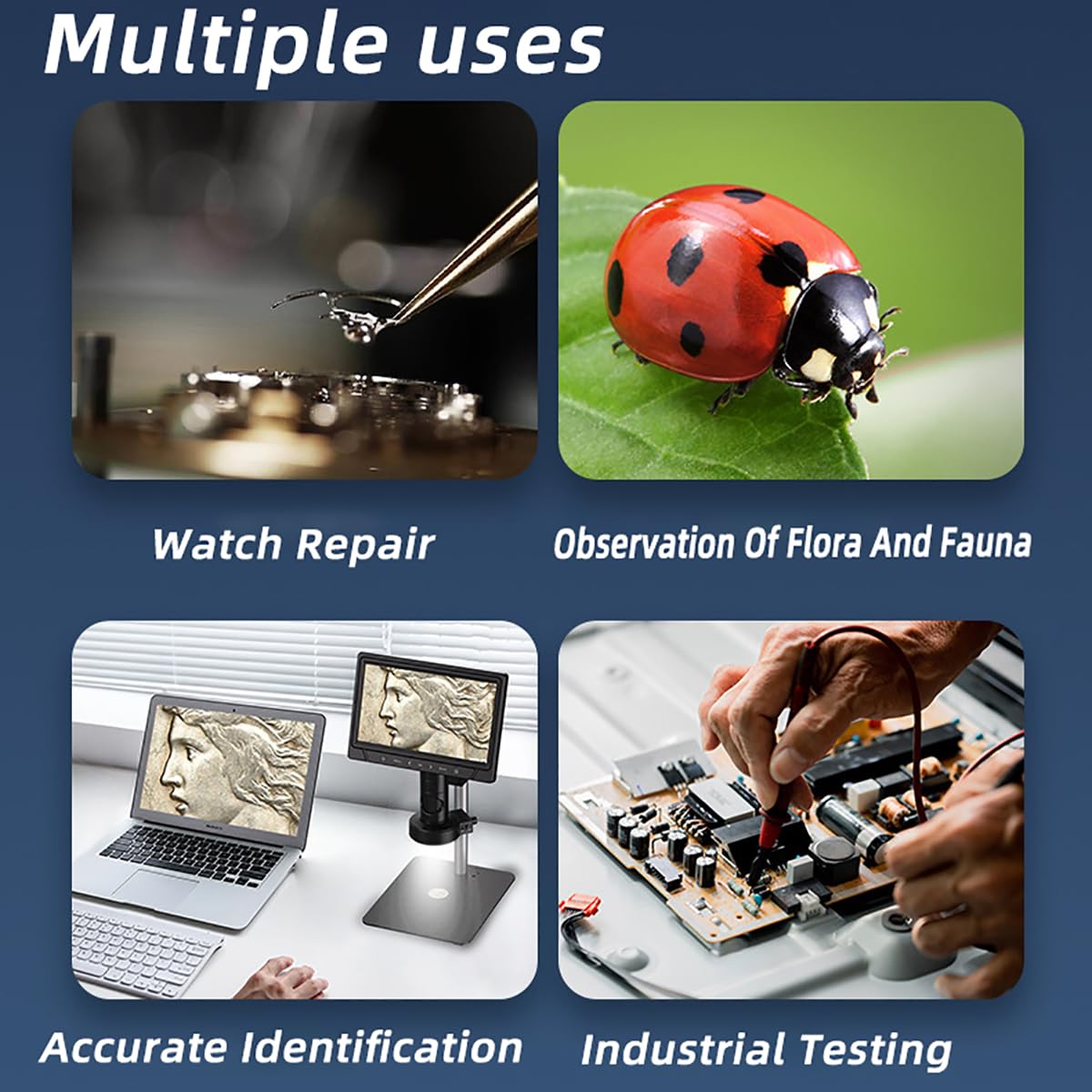 Multiple uses

Watch Repair

Observation Of Flora And Fauna

Accurate Identification

Industrial Testing